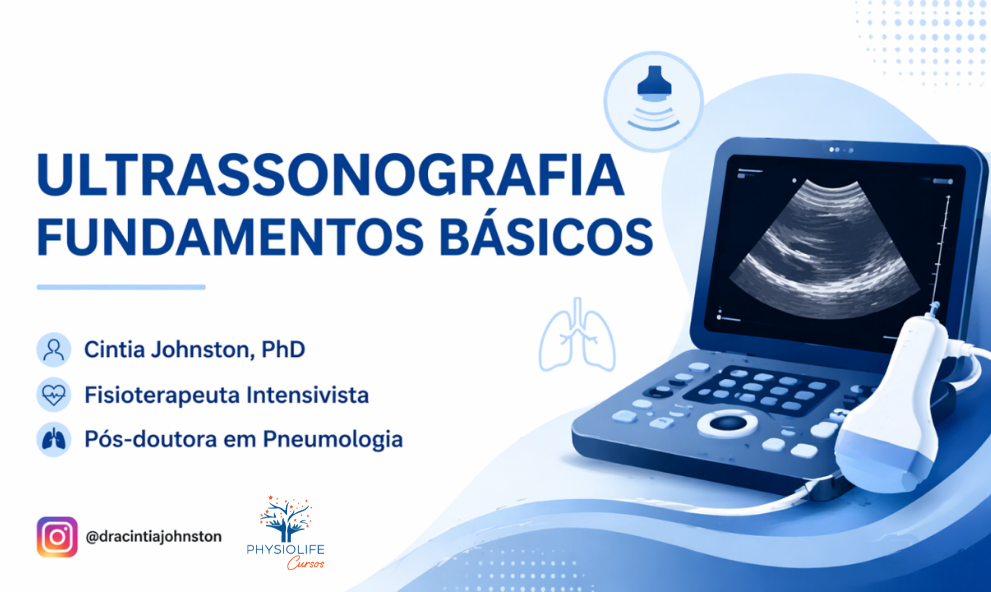 ULTRASSONOGRAFIA
FUNDAMENTOS BÁSICOS

Cintia Johnston, PhD

Fisioterapeuta Intensivista

Pós-doutora em Pneumologia

@dracintiajohnston

PHYSIOLIFE
Cursos